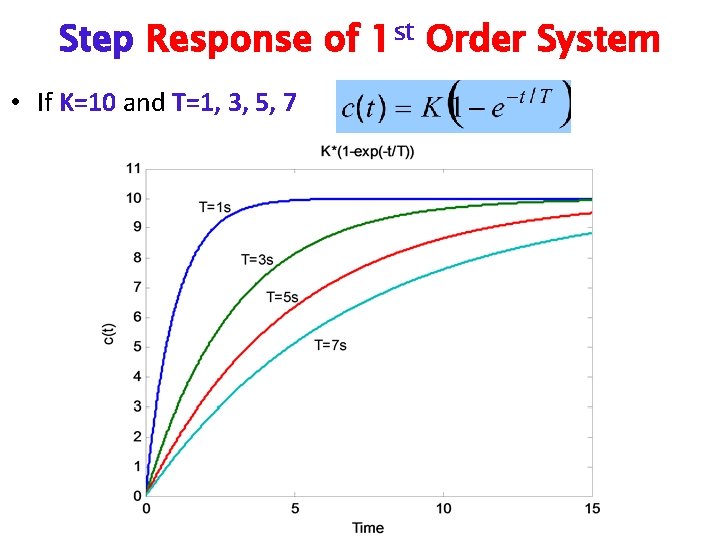 Step Response of 1$^{st}$ Order System

• If K=10 and T=1, 3, 5, 7

$c(t) = K\left(1 - e^{-t/T}\right)$

K*(1-exp(-t/T))

11
10
9
8
7
6
5
4
3
2
1
0

c(t)

T=1s
T=3s
T=5s
T=7s

0
5
10
15

Time